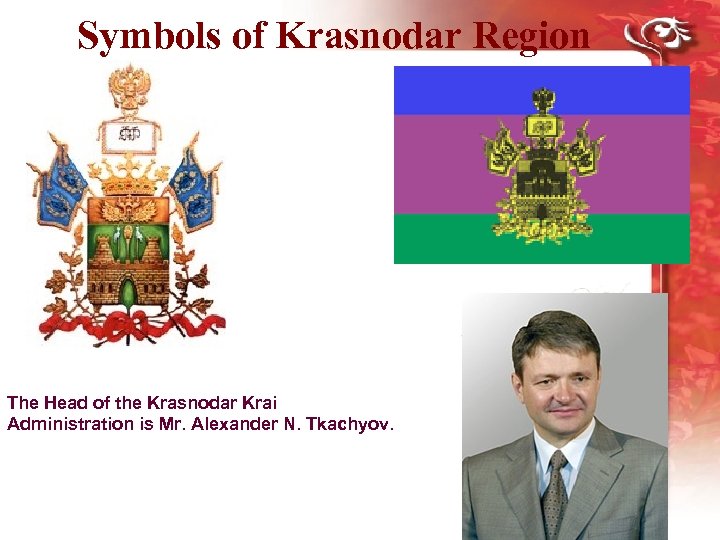 Symbols of Krasnodar Region

The Head of the Krasnodar Krai Administration is Mr. Alexander N. Tkachyov.